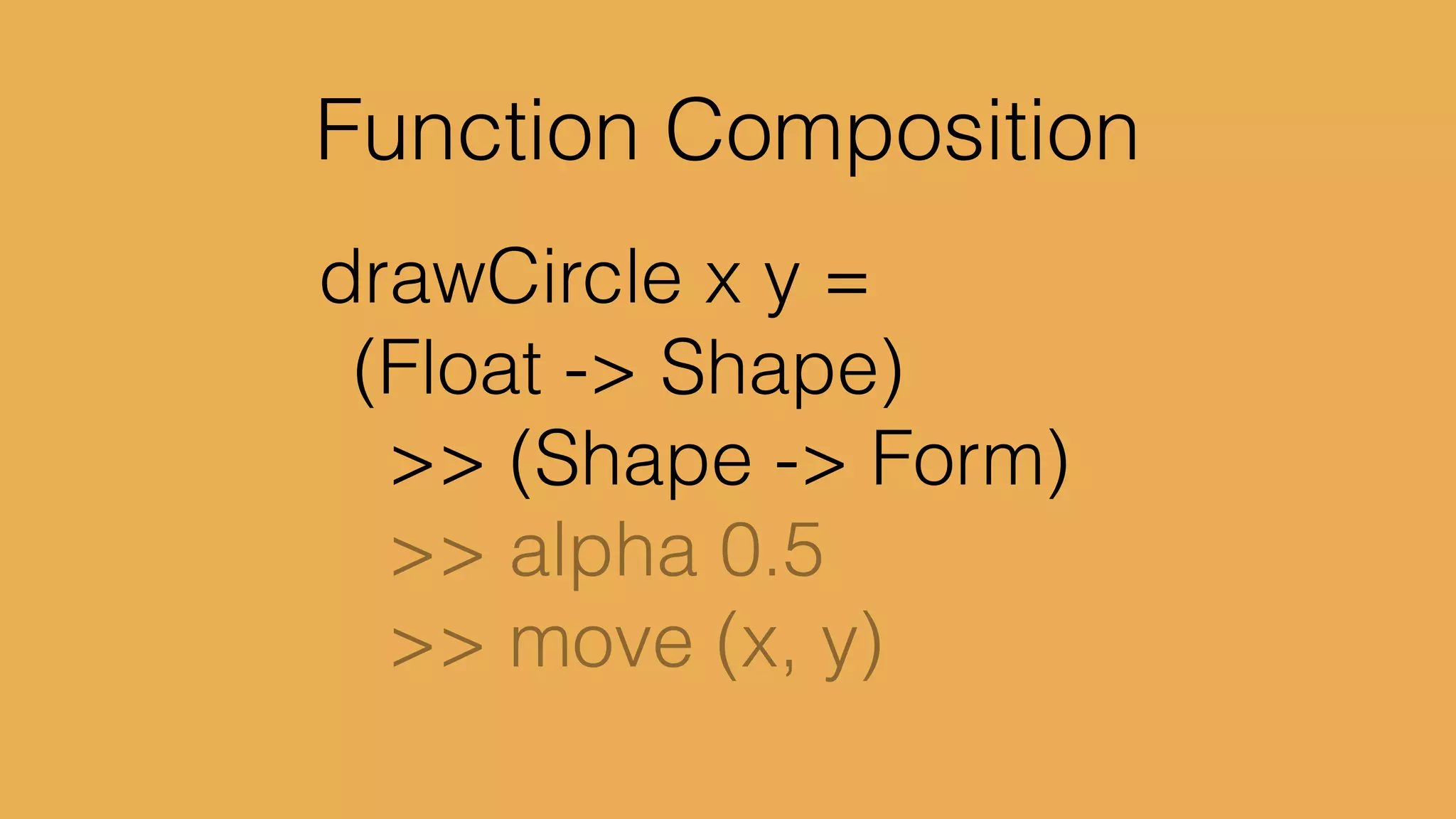 Function Composition

drawCircle x y =
(Float -> Shape)
>> (Shape -> Form)
>> alpha 0.5
>> move (x, y)